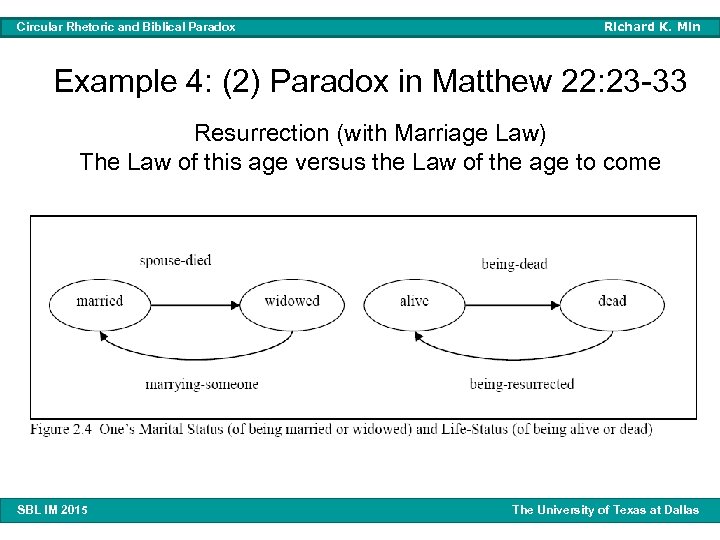 Circular Rhetoric and Biblical Paradox

Richard K. Min

Example 4: (2) Paradox in Matthew 22:23-33

Resurrection (with Marriage Law)
The Law of this age versus the Law of the age to come

spouse-died

married

widowed

marrying-someone

being-dead

alive

dead

being-resurrected

Figure 2.4 One's Marital Status (of being married or widowed) and Life-Status (of being alive or dead)

SBL IM 2015

The University of Texas at Dallas